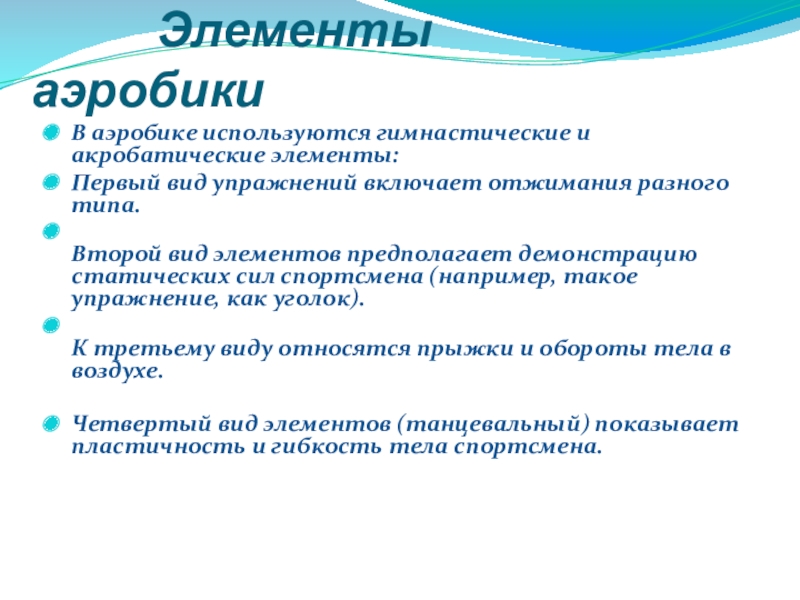 Элементы аэробики

В аэробике используются гимнастические и акробатические элементы:

Первый вид упражнений включает отжимания разного типа.

Второй вид элементов предполагает демонстрацию статических сил спортсмена (например, такое упражнение, как уголок).

К третьему виду относятся прыжки и обороты тела в воздухе.

Четвертый вид элементов (танцевальный) показывает пластичность и гибкость тела спортсмена.